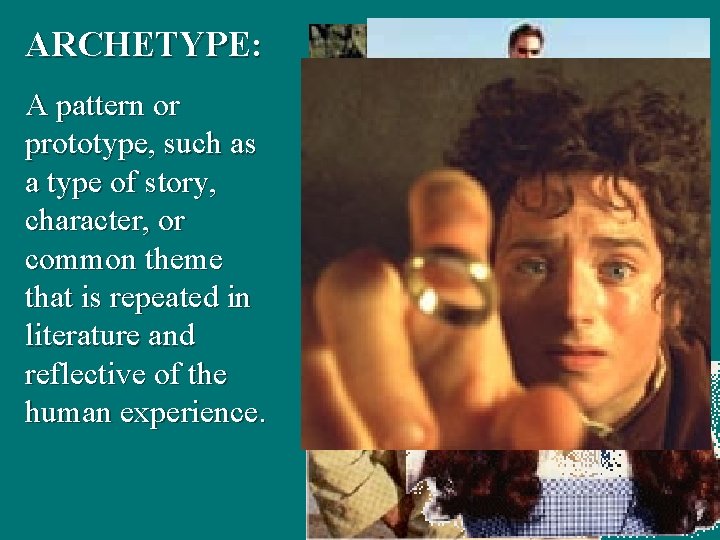 ARCHETYPE:

A pattern or prototype, such as a type of story, character, or common theme that is repeated in literature and reflective of the human experience.